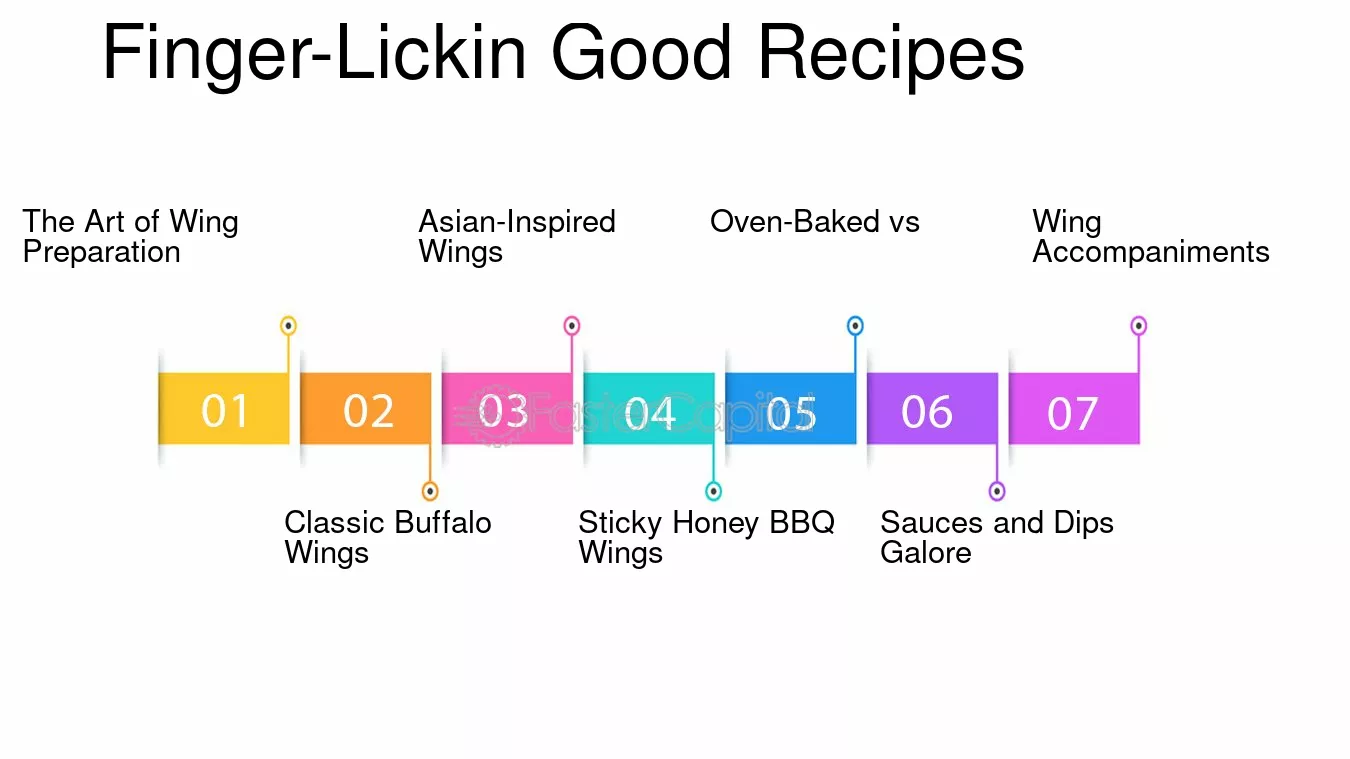 Finger-Lickin Good Recipes

The Art of Wing Preparation

Asian-Inspired Wings

Oven-Baked vs

Wing Accompaniments

01

02

03

04

05

06

07

Classic Buffalo Wings

Sticky Honey BBQ Wings

Sauces and Dips Galore

FasterCapital